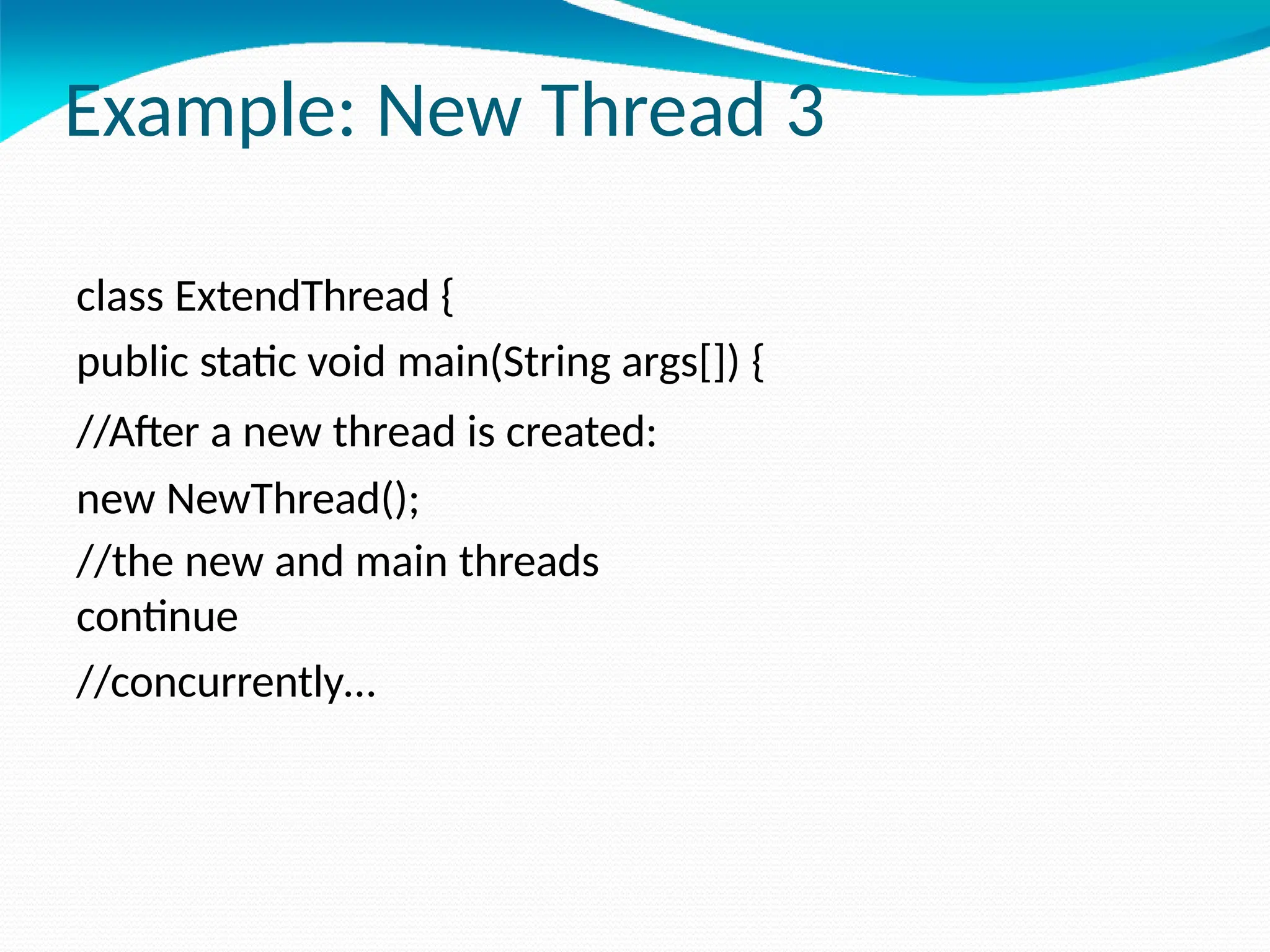 Example: New Thread 3

class ExtendThread {

public static void main(String args[]) {

//After a new thread is created:

new NewThread();

//the new and main threads continue

//concurrently…